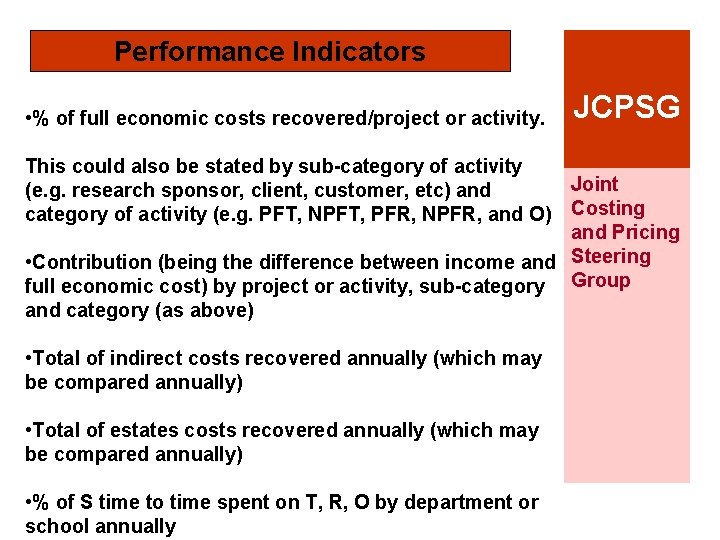 Performance Indicators

•% of full economic costs recovered/project or activity.

This could also be stated by sub-category of activity (e.g. research sponsor, client, customer, etc) and category of activity (e.g. PFT, NPFT, PFR, NPFR, and O)

•Contribution (being the difference between income and full economic cost) by project or activity, sub-category and category (as above)

•Total of indirect costs recovered annually (which may be compared annually)

•Total of estates costs recovered annually (which may be compared annually)

•% of S time to time spent on T, R, O by department or school annually

JCPSG

Joint Costing and Pricing Steering Group